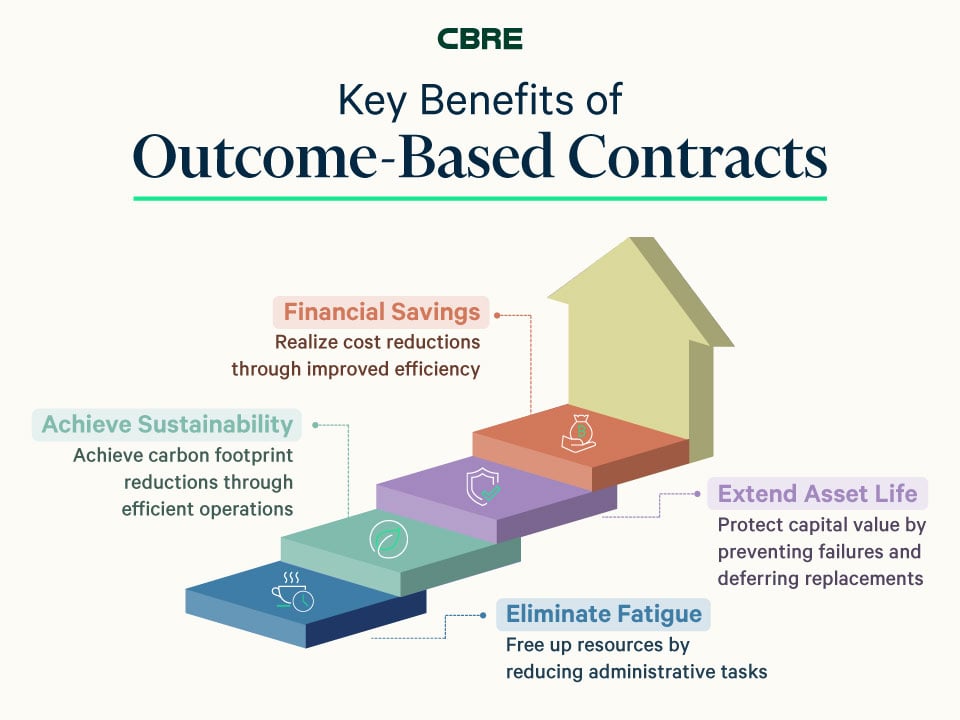 CBRE

Key Benefits of
Outcome-Based Contracts

Financial Savings
Realize cost reductions through improved efficiency

Achieve Sustainability
Achieve carbon footprint reductions through efficient operations

Extend Asset Life
Protect capital value by preventing failures and deferring replacements

Eliminate Fatigue
Free up resources by reducing administrative tasks